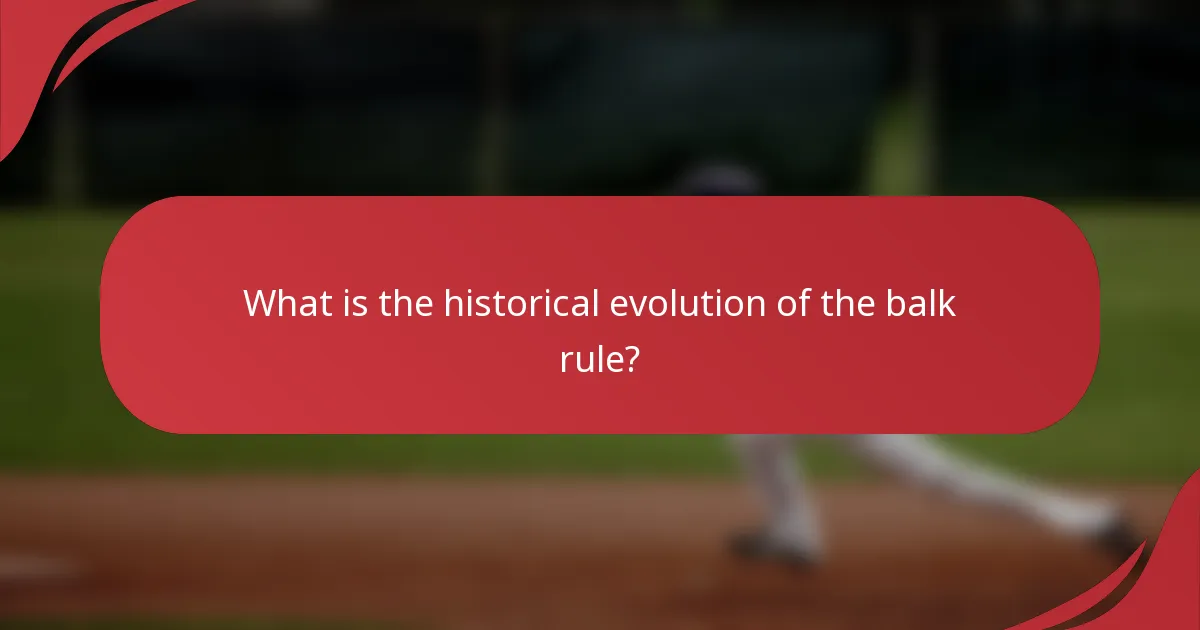 What is the historical evolution of the balk rule?